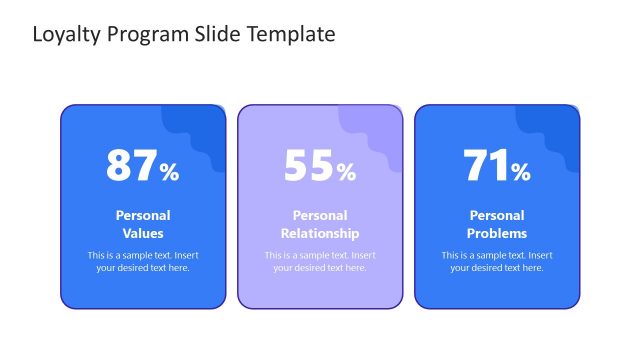 Loyalty Program Slide Template

87%

Personal Values

This is a sample text. Insert your desired text here.

55%

Personal Relationship

This is a sample text. Insert your desired text here.

71%

Personal Problems

This is a sample text. Insert your desired text here.